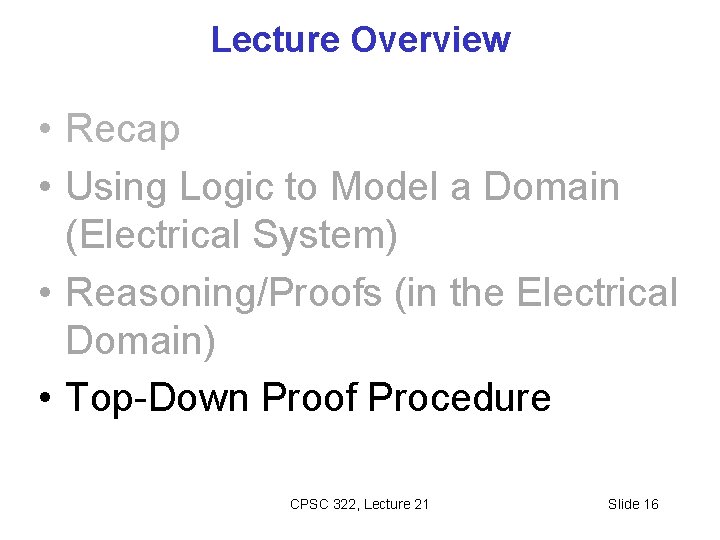 Lecture Overview

• Recap
• Using Logic to Model a Domain (Electrical System)
• Reasoning/Proofs (in the Electrical Domain)
• Top-Down Proof Procedure

CPSC 322, Lecture 21

Slide 16